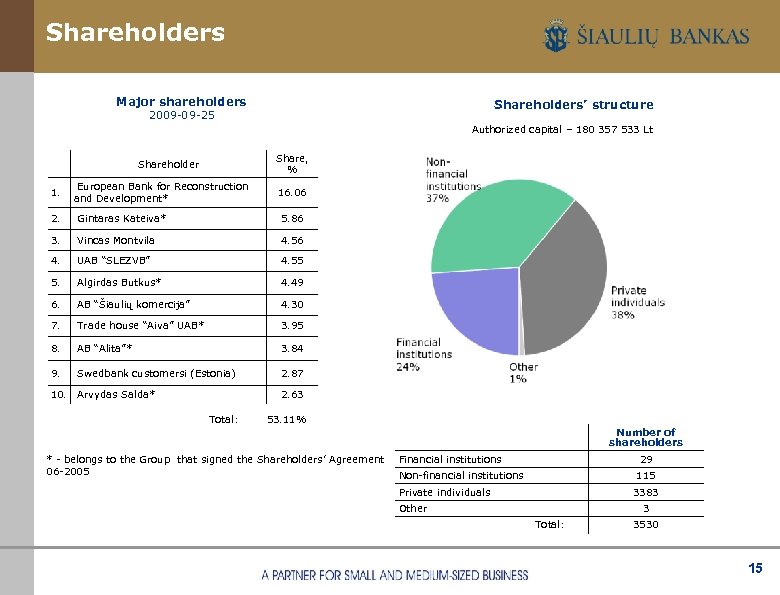 Shareholders

ŠIAULIŲ BANKAS

Major shareholders
2009-09-25

| | Shareholder | Share, % |
|---|---|---|
| 1. | European Bank for Reconstruction and Development* | 16.06 |
| 2. | Gintaras Kateiva* | 5.86 |
| 3. | Vincas Montvila | 4.56 |
| 4. | UAB "SLEZVB" | 4.55 |
| 5. | Algirdas Butkus* | 4.49 |
| 6. | AB "Šiaulių komercija" | 4.30 |
| 7. | Trade house "Aiva" UAB* | 3.95 |
| 8. | AB "Alita"* | 3.84 |
| 9. | Swedbank customersi (Estonia) | 2.87 |
| 10. | Arvydas Salda* | 2.63 |
| | Total: | 53.11% |

* - belongs to the Group that signed the Shareholders' Agreement 06-2005

Shareholders' structure

Authorized capital – 180 357 533 Lt

Non-financial institutions 37%

Private individuals 38%

Financial institutions 24%

Other 1%

| | Number of shareholders |
|---|---|
| Financial institutions | 29 |
| Non-financial institutions | 115 |
| Private individuals | 3383 |
| Other | 3 |
| Total: | 3530 |

A PARTNER FOR SMALL AND MEDIUM-SIZED BUSINESS

15